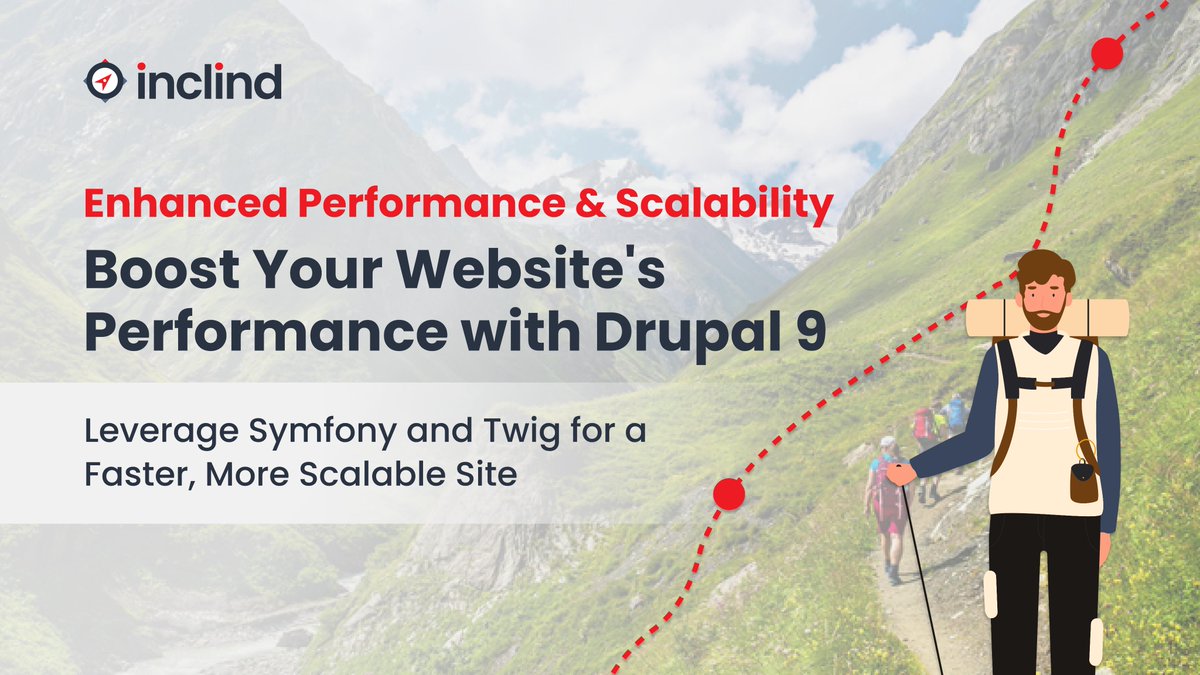 inclind

Enhanced Performance & Scalability

Boost Your Website's Performance with Drupal 9

Leverage Symfony and Twig for a Faster, More Scalable Site